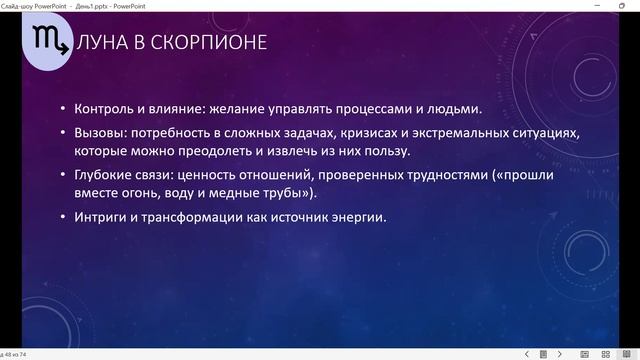 Слайд-шоу PowerPoint - День1.pptx - PowerPoint

♏ ЛУНА В СКОРПИОНЕ

• Контроль и влияние: желание управлять процессами и людьми.

• Вызовы: потребность в сложных задачах, кризисах и экстремальных ситуациях, которые можно преодолеть и извлечь из них пользу.

• Глубокие связи: ценность отношений, проверенных трудностями («прошли вместе огонь, воду и медные трубы»).

• Интриги и трансформации как источник энергии.

д 48 из 74